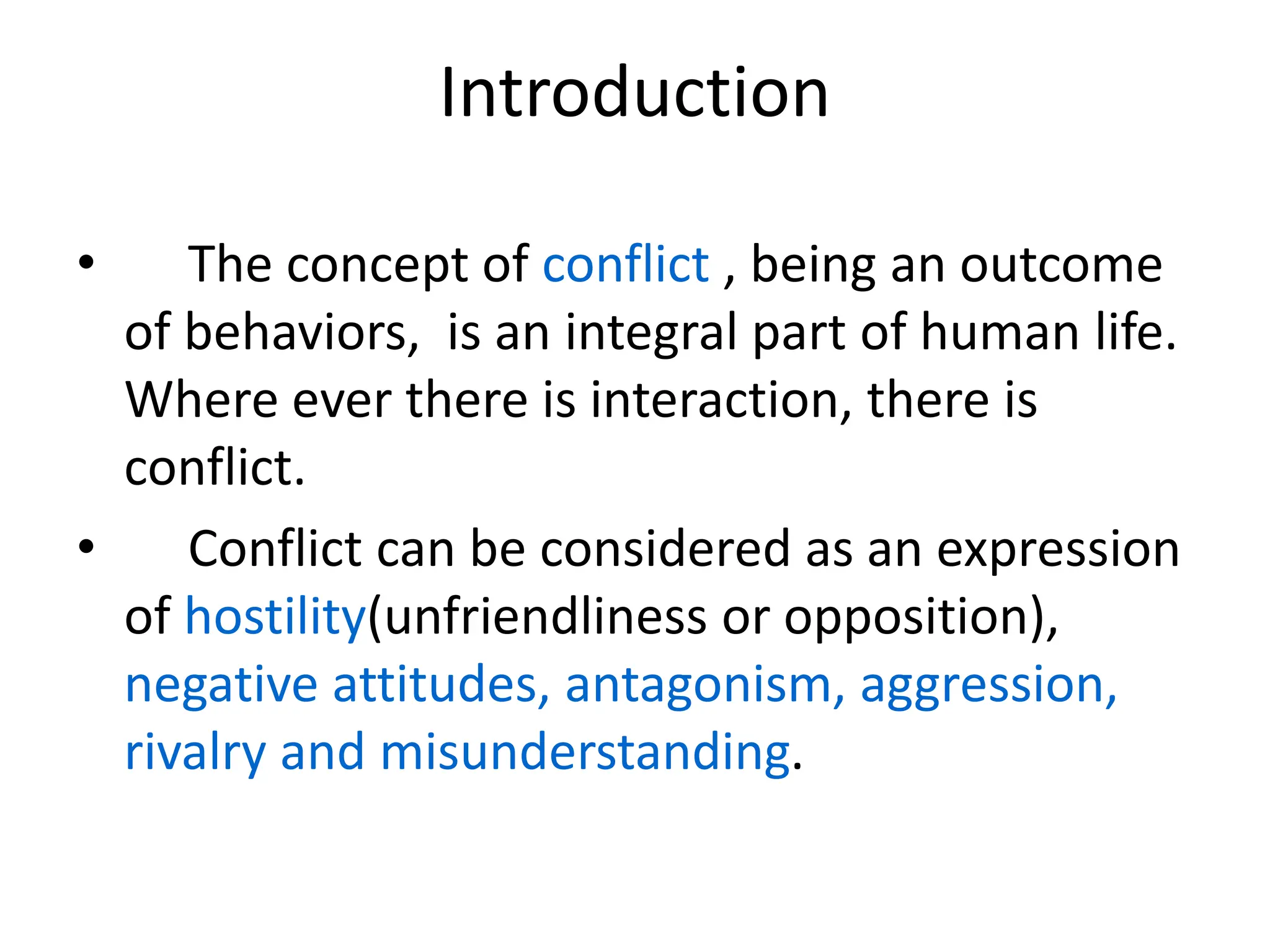 Introduction

• The concept of conflict , being an outcome of behaviors, is an integral part of human life. Where ever there is interaction, there is conflict.

• Conflict can be considered as an expression of hostility(unfriendliness or opposition), negative attitudes, antagonism, aggression, rivalry and misunderstanding.